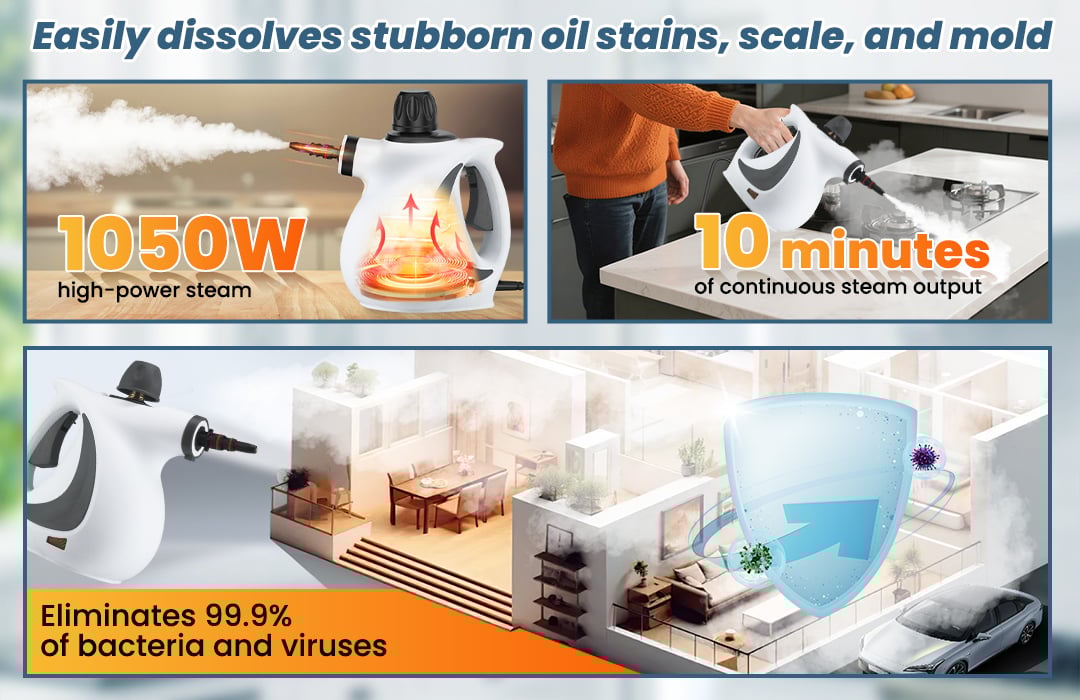 Easily dissolves stubborn oil stains, scale, and mold

1050W
high-power steam

10 minutes
of continuous steam output

Eliminates 99.9%
of bacteria and viruses